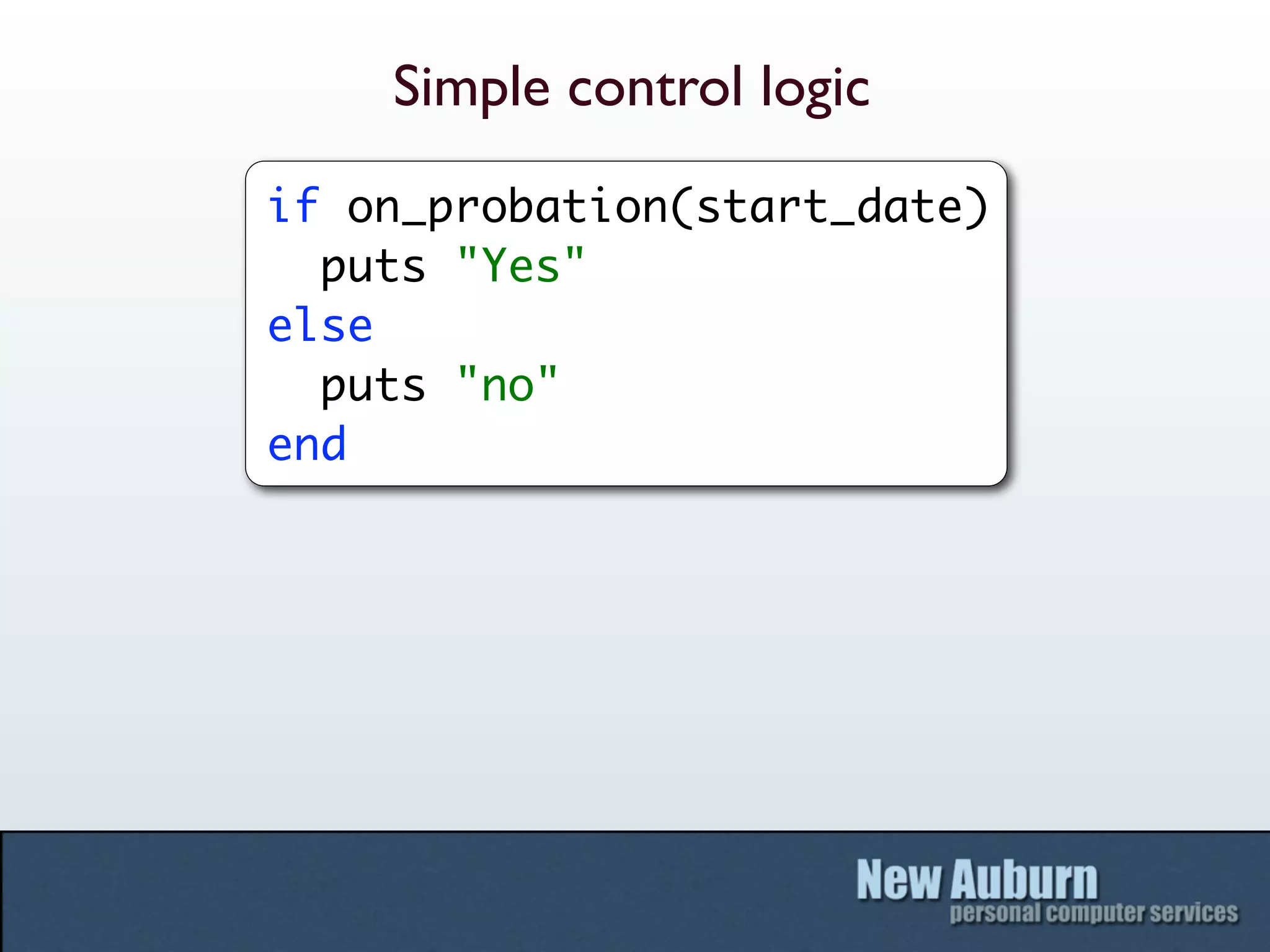 Simple control logic

if on_probation(start_date)
  puts "Yes"
else
  puts "no"
end

New Auburn
personal computer services